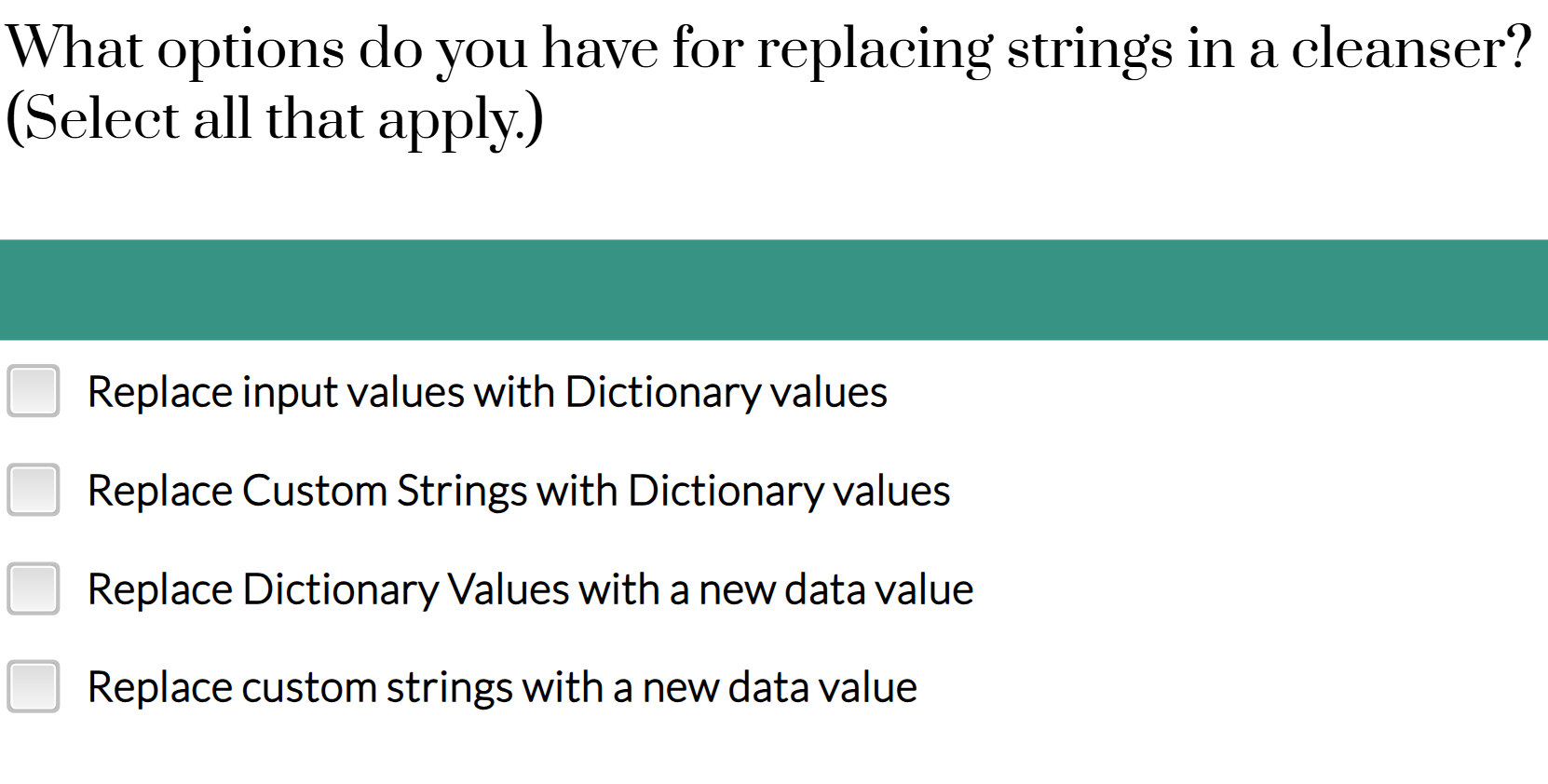 What options do you have for replacing strings in a cleanser? (Select all that apply.)

Replace input values with Dictionary values

Replace Custom Strings with Dictionary values

Replace Dictionary Values with a new data value

Replace custom strings with a new data value